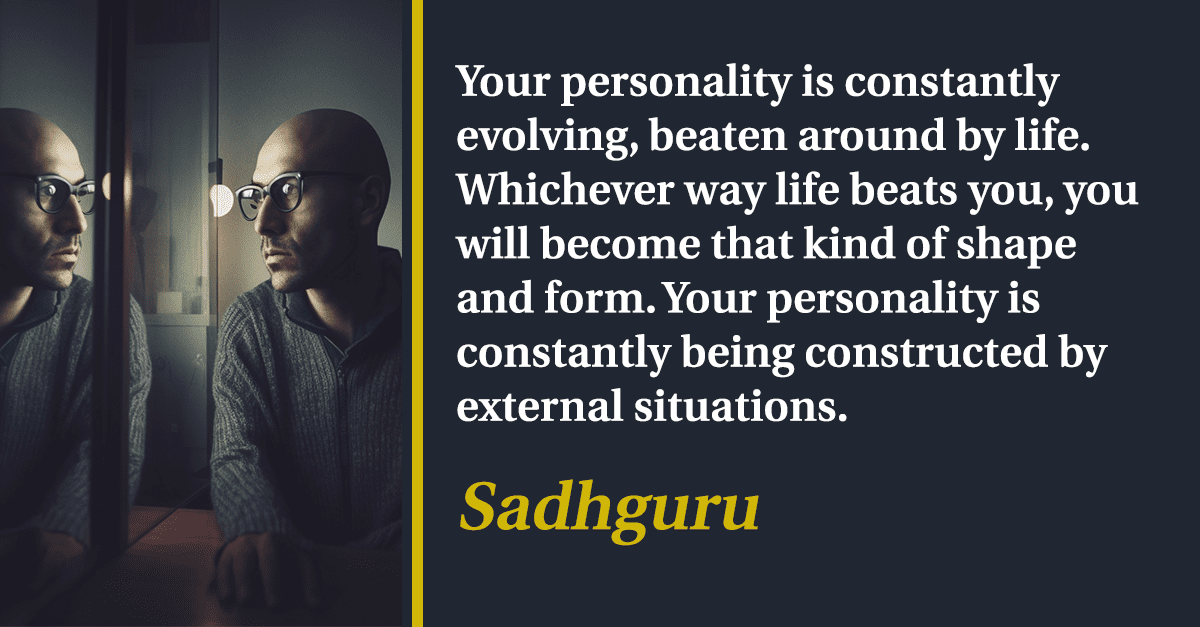 Your personality is constantly evolving, beaten around by life. Whichever way life beats you, you will become that kind of shape and form. Your personality is constantly being constructed by external situations.

Sadhguru